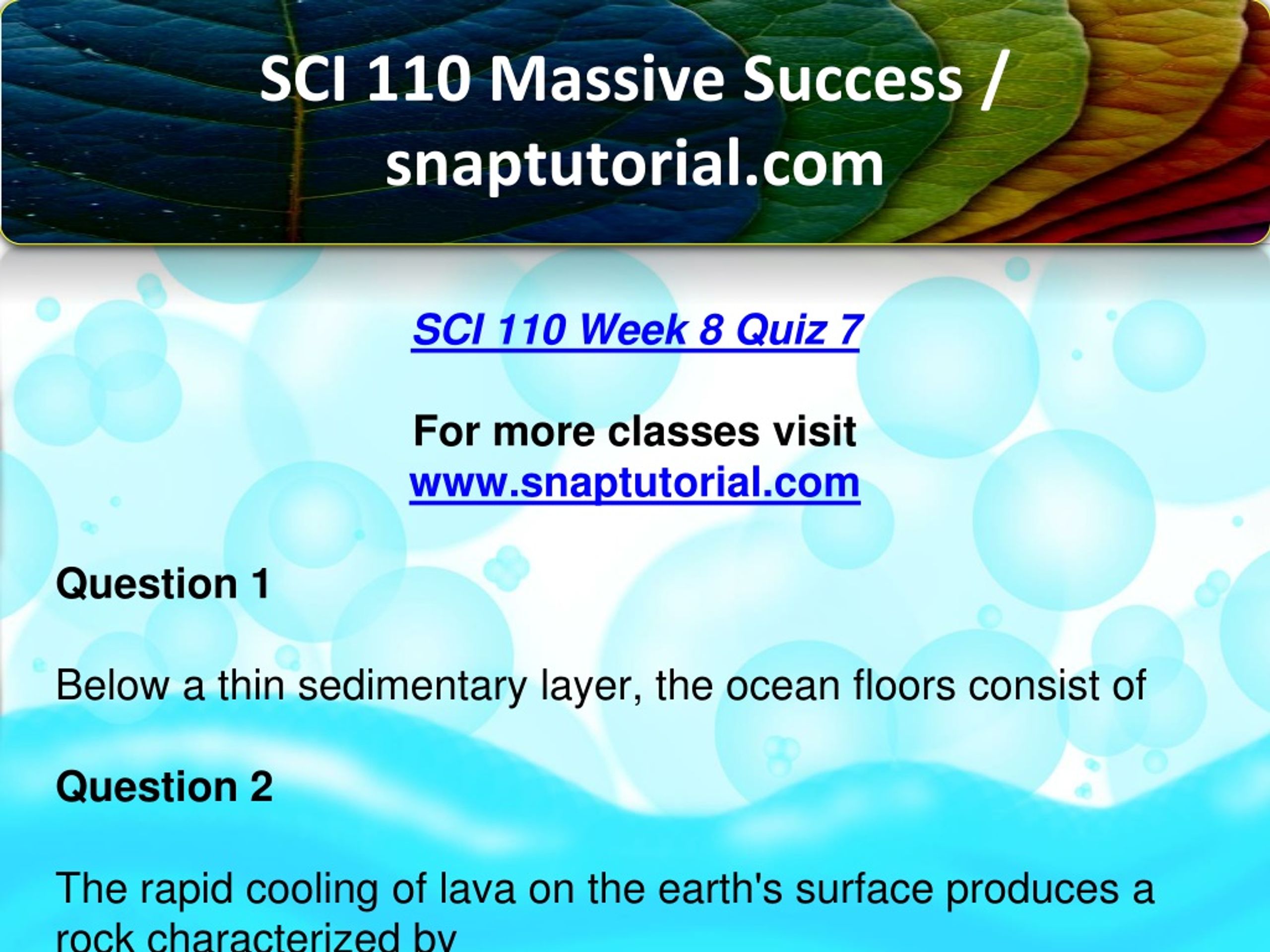 SCI 110 Massive Success / snaptutorial.com

SCI 110 Week 8 Quiz 7

For more classes visit
www.snaptutorial.com

Question 1

Below a thin sedimentary layer, the ocean floors consist of

Question 2

The rapid cooling of lava on the earth's surface produces a rock characterized by